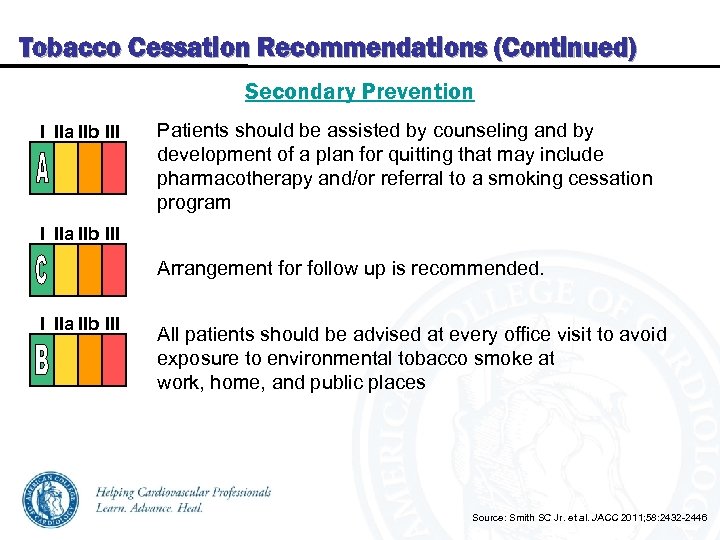 Tobacco Cessation Recommendations (Continued)

Secondary Prevention

I IIa IIb III
A

Patients should be assisted by counseling and by development of a plan for quitting that may include pharmacotherapy and/or referral to a smoking cessation program

I IIa IIb III
C

Arrangement for follow up is recommended.

I IIa IIb III
B

All patients should be advised at every office visit to avoid exposure to environmental tobacco smoke at work, home, and public places

AMERICAN COLLEGE OF CARDIOLOGY

Helping Cardiovascular Professionals
Learn. Advance. Heal.

Source: Smith SC Jr. et al. JACC 2011;58:2432-2446